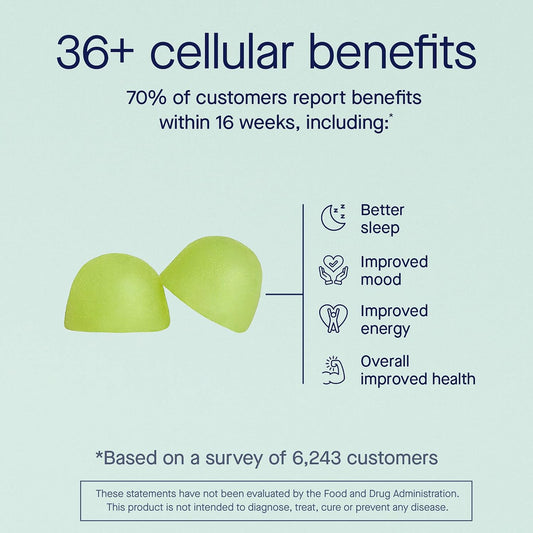 36+ cellular benefits

70% of customers report benefits within 16 weeks, including:*

Better sleep

Improved mood

Improved energy

Overall improved health

*Based on a survey of 6,243 customers

These statements have not been evaluated by the Food and Drug Administration. This product is not intended to diagnose, treat, cure or prevent any disease.